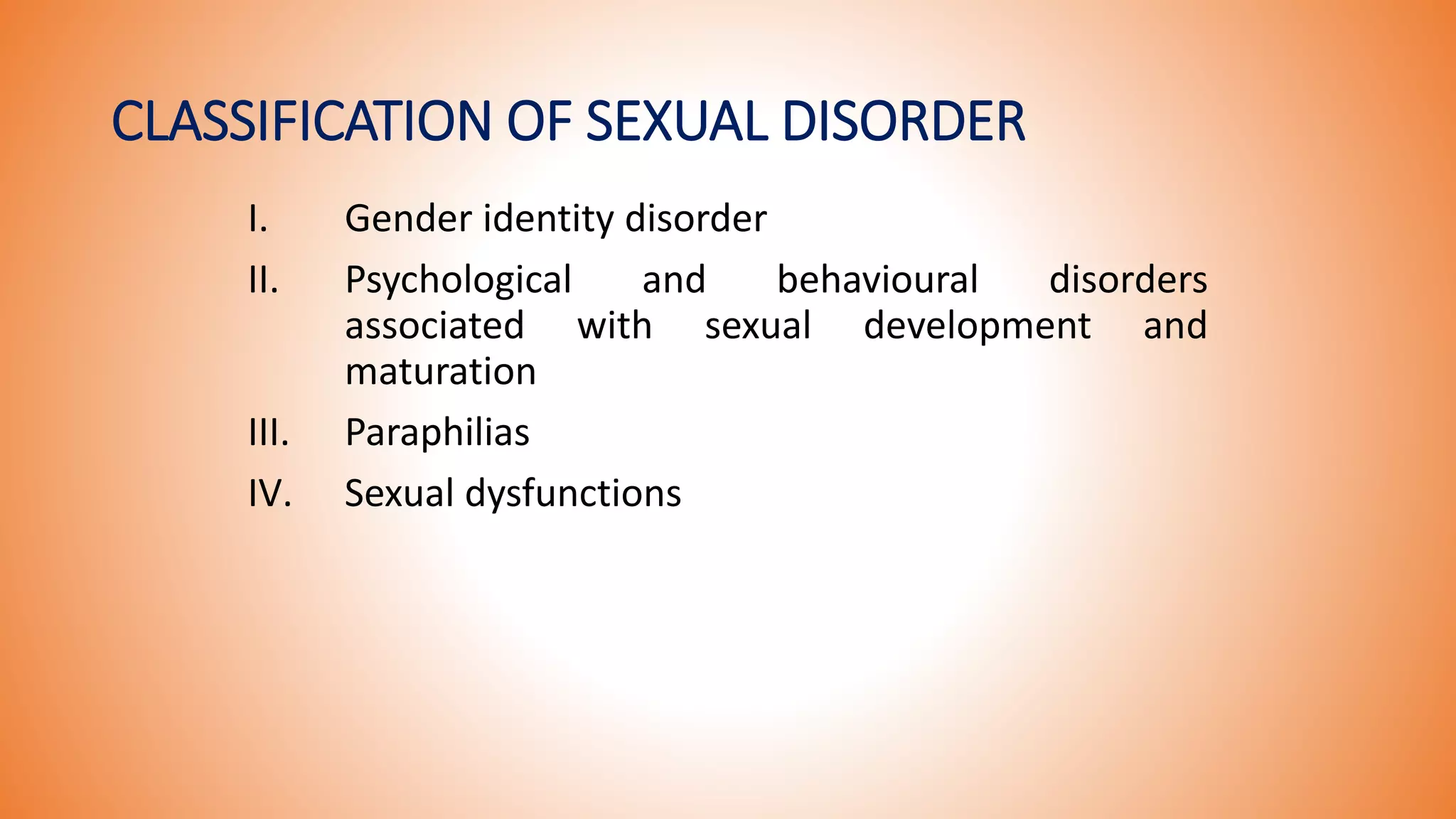 CLASSIFICATION OF SEXUAL DISORDER

I. Gender identity disorder

II. Psychological and behavioural disorders associated with sexual development and maturation

III. Paraphilias

IV. Sexual dysfunctions